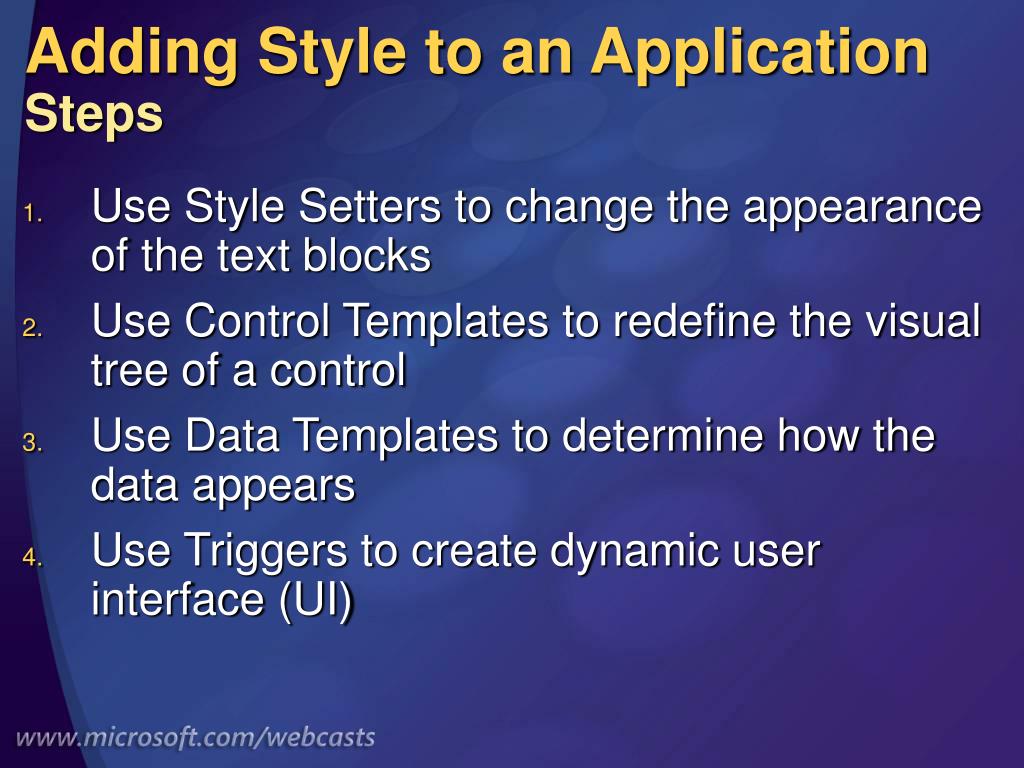 Adding Style to an Application
Steps

1. Use Style Setters to change the appearance of the text blocks
2. Use Control Templates to redefine the visual tree of a control
3. Use Data Templates to determine how the data appears
4. Use Triggers to create dynamic user interface (UI)

www.microsoft.com/webcasts